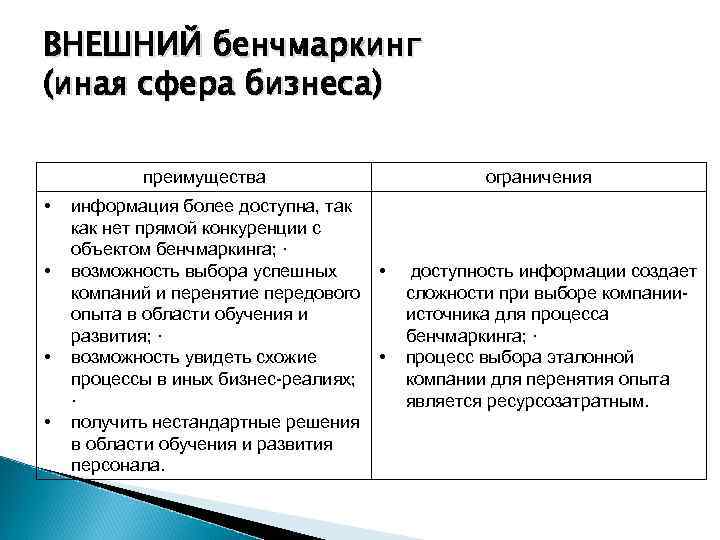 ВНЕШНИЙ бенчмаркинг (иная сфера бизнеса)

| преимущества | ограничения |
|---|---|
| • информация более доступна, так как нет прямой конкуренции с объектом бенчмаркинга; · • возможность выбора успешных компаний и перенятие передового опыта в области обучения и развития; · • возможность увидеть схожие процессы в иных бизнес-реалиях; · • получить нестандартные решения в области обучения и развития персонала. | • доступность информации создает сложности при выборе компании-источника для процесса бенчмаркинга; · • процесс выбора эталонной компании для перенятия опыта является ресурсозатратным. |